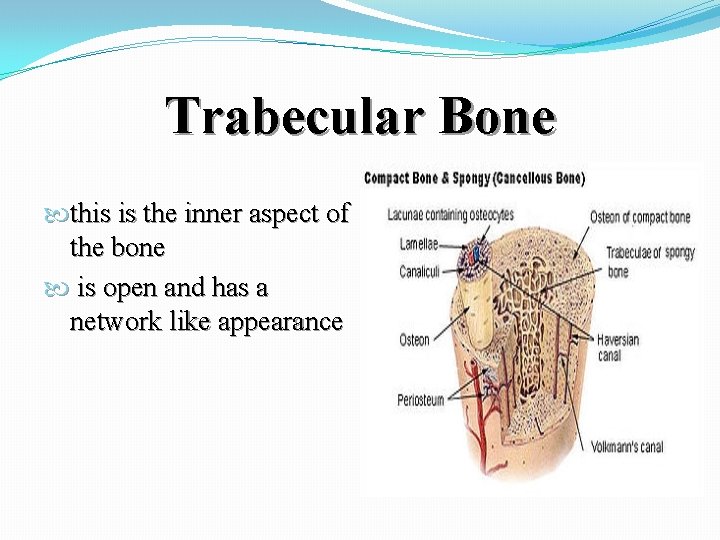 Trabecular Bone

this is the inner aspect of the bone

is open and has a network like appearance

Compact Bone & Spongy (Cancellous Bone)

Lacunae containing osteocytes

Lamellae

Canaliculi

Osteon

Periosteum

Osteon of compact bone

Trabeculae of spongy bone

Haversian canal

Volkmann's canal